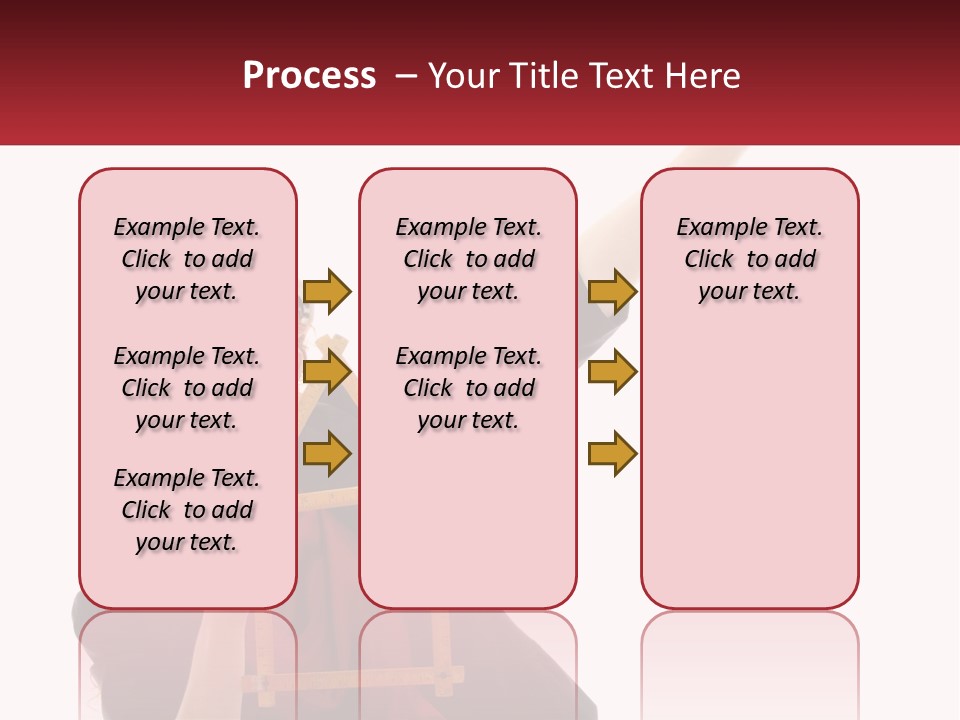 Process – Your Title Text Here

Example Text. Click to add your text.

Example Text. Click to add your text.

Example Text. Click to add your text.

Example Text. Click to add your text.

Example Text. Click to add your text.

Example Text. Click to add your text.